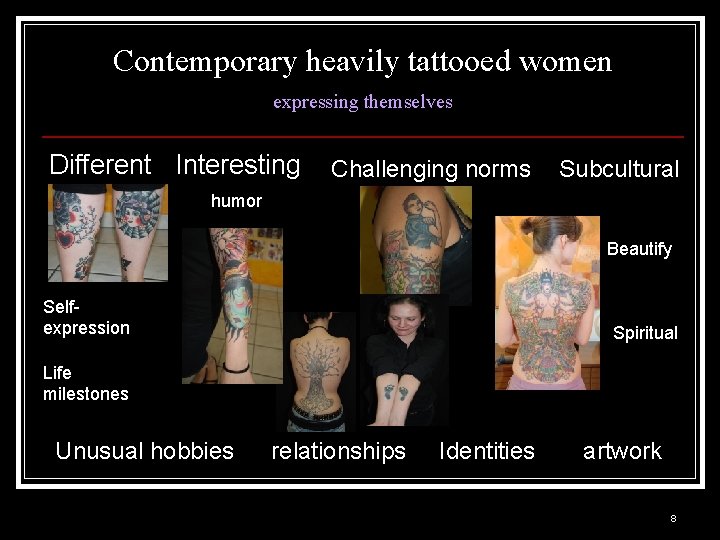 Contemporary heavily tattooed women

expressing themselves

Different Interesting Challenging norms Subcultural

humor

Beautify

Self-expression

Spiritual

Life milestones

Unusual hobbies relationships Identities artwork

8